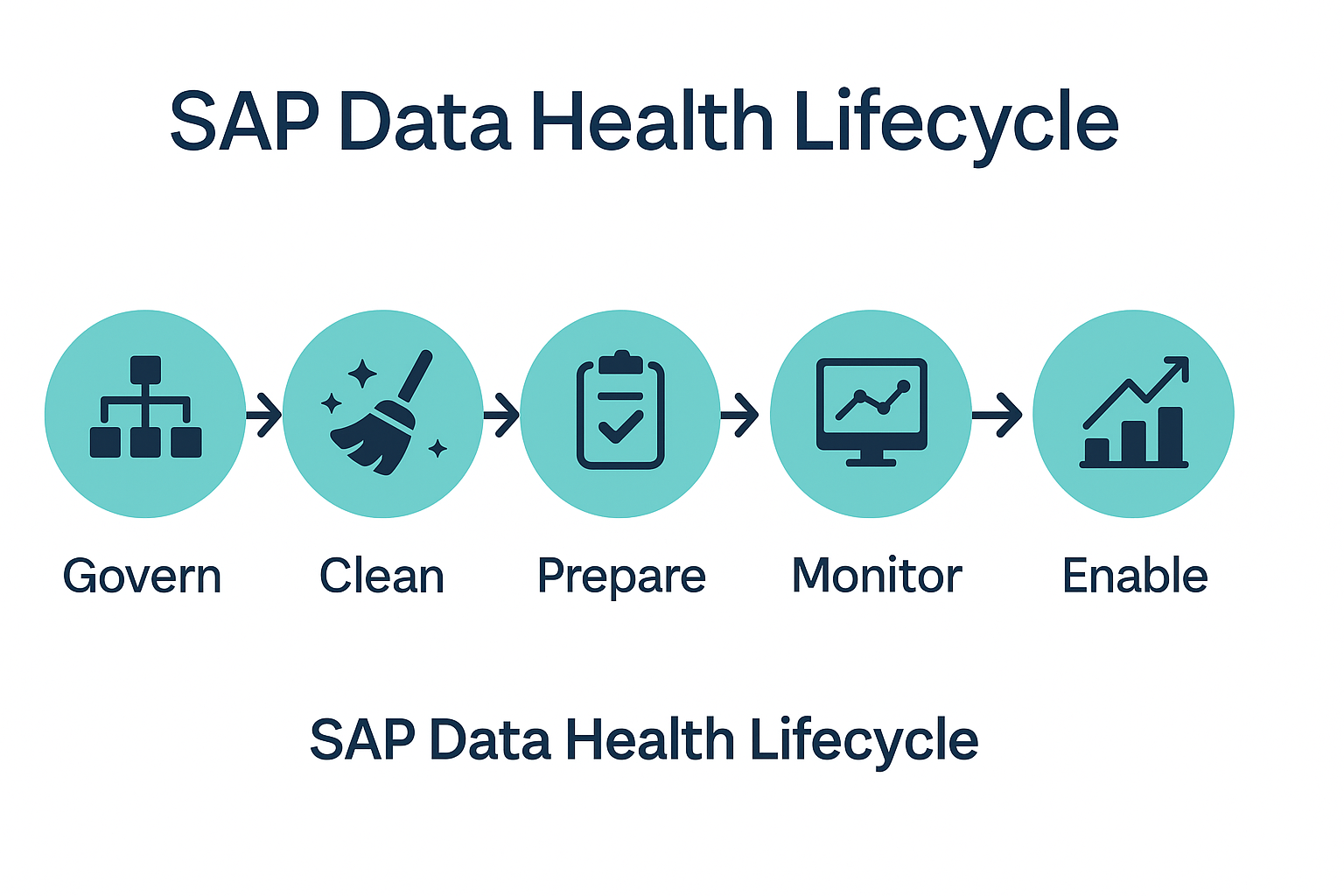 SAP Data Health Lifecycle

Govern

Clean

Prepare

Monitor

Enable

SAP Data Health Lifecycle